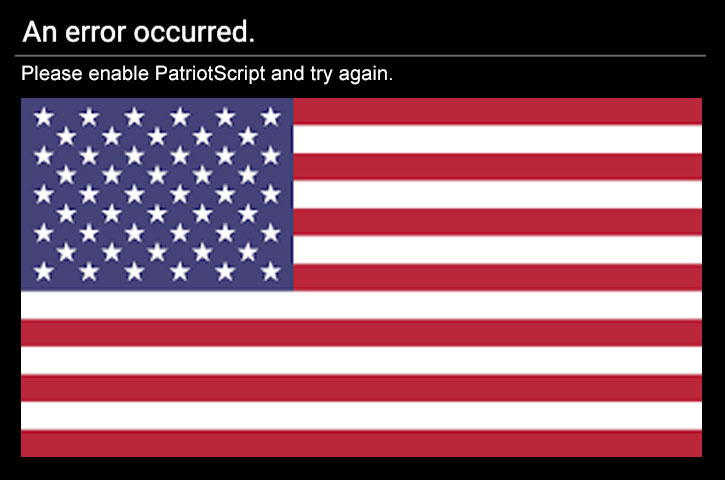 An error occurred.

Please enable PatriotScript and try again.